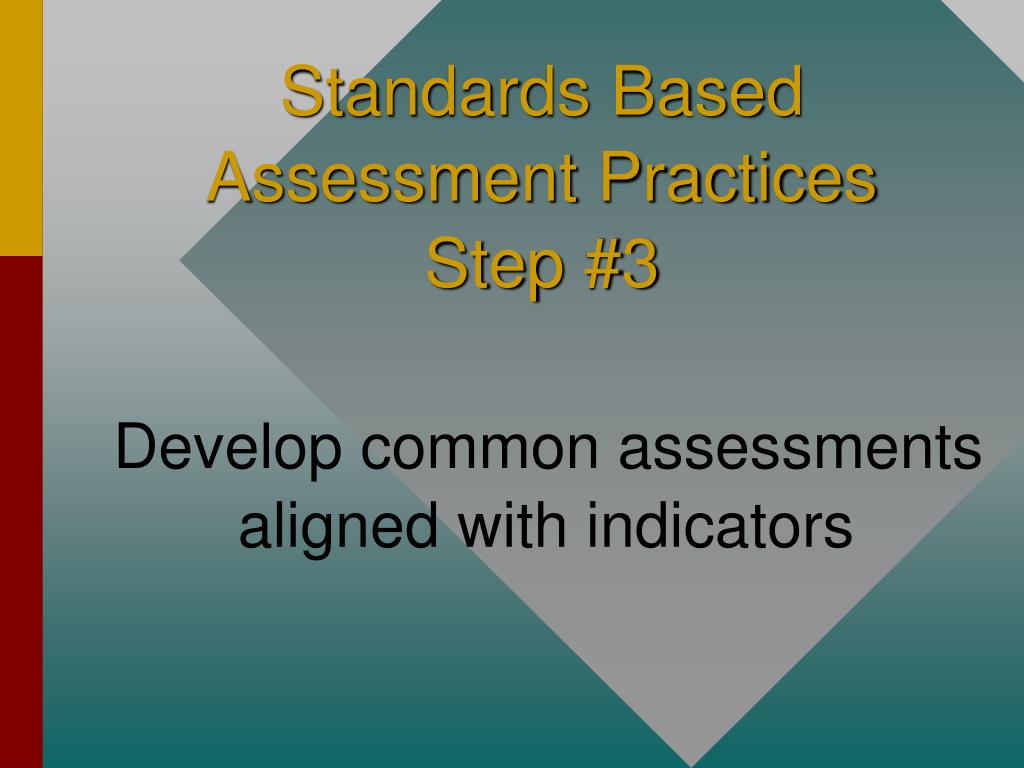 Standards Based Assessment Practices Step #3

Develop common assessments aligned with indicators